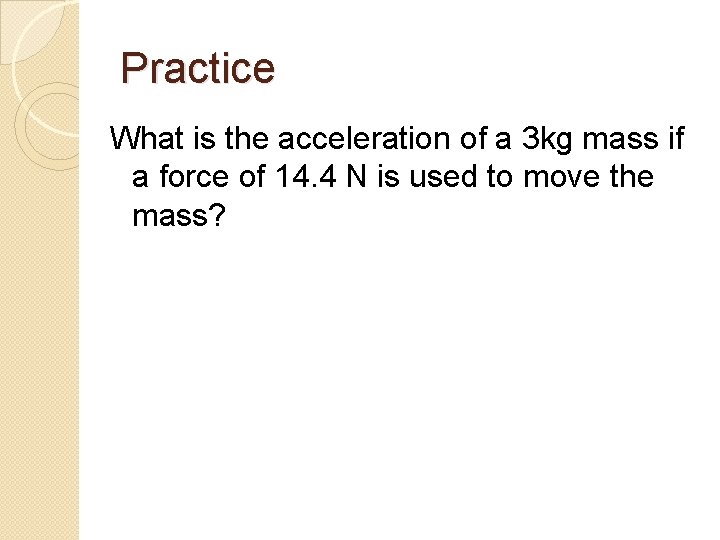 Practice

What is the acceleration of a 3kg mass if a force of 14.4 N is used to move the mass?